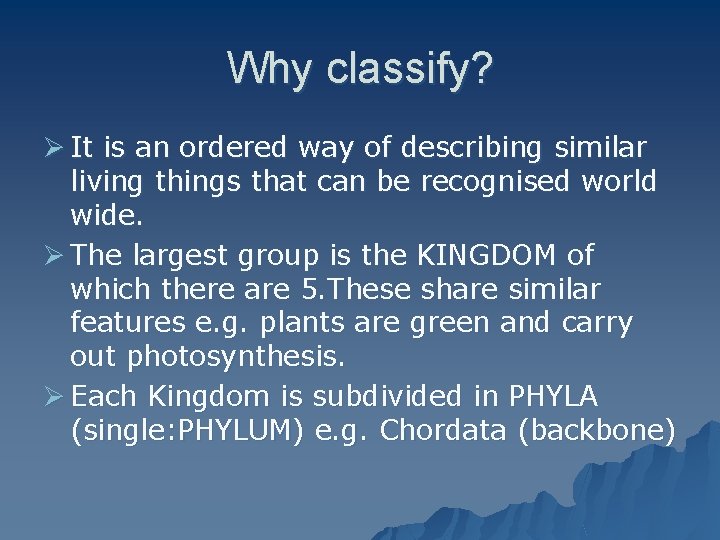 Why classify?

➢ It is an ordered way of describing similar living things that can be recognised world wide.

➢ The largest group is the KINGDOM of which there are 5.These share similar features e.g. plants are green and carry out photosynthesis.

➢ Each Kingdom is subdivided in PHYLA (single:PHYLUM) e.g. Chordata (backbone)